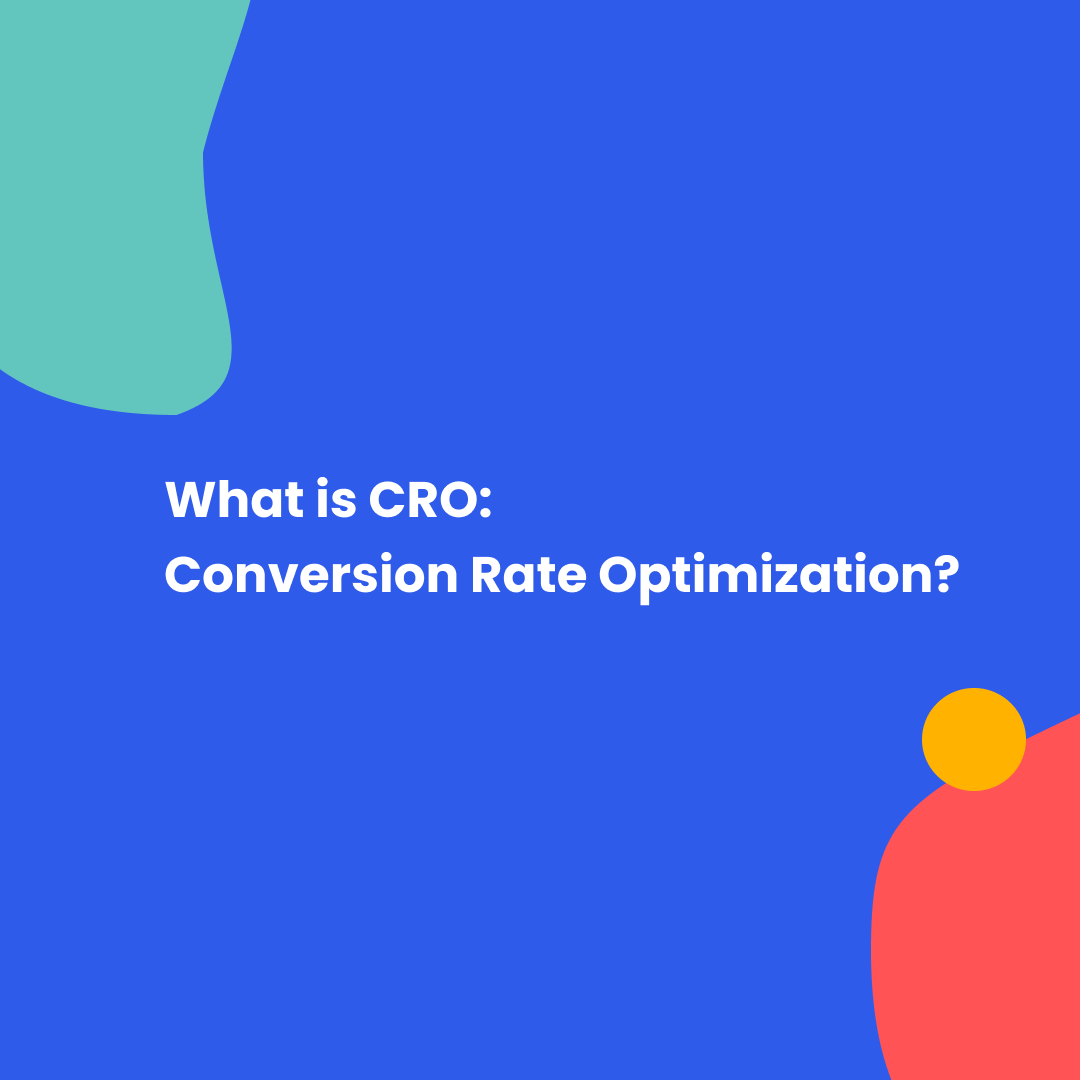 What is CRO:
Conversion Rate Optimization?